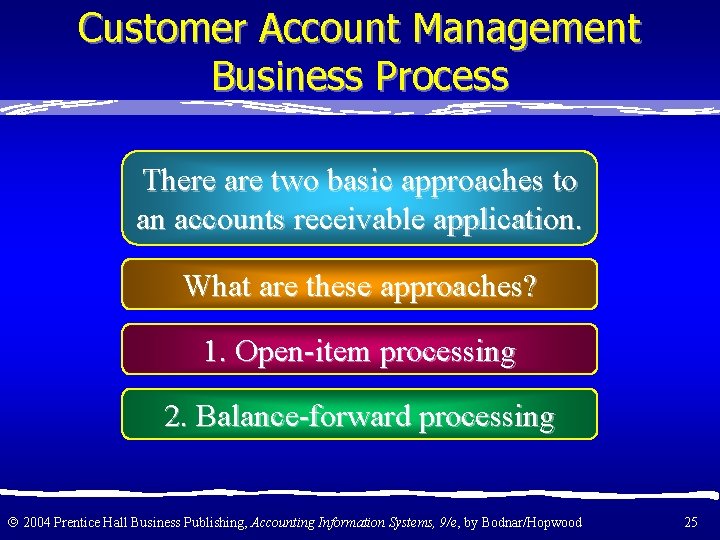 Customer Account Management Business Process

There are two basic approaches to an accounts receivable application.

What are these approaches?

1. Open-item processing

2. Balance-forward processing

© 2004 Prentice Hall Business Publishing, Accounting Information Systems, 9/e, by Bodnar/Hopwood

25